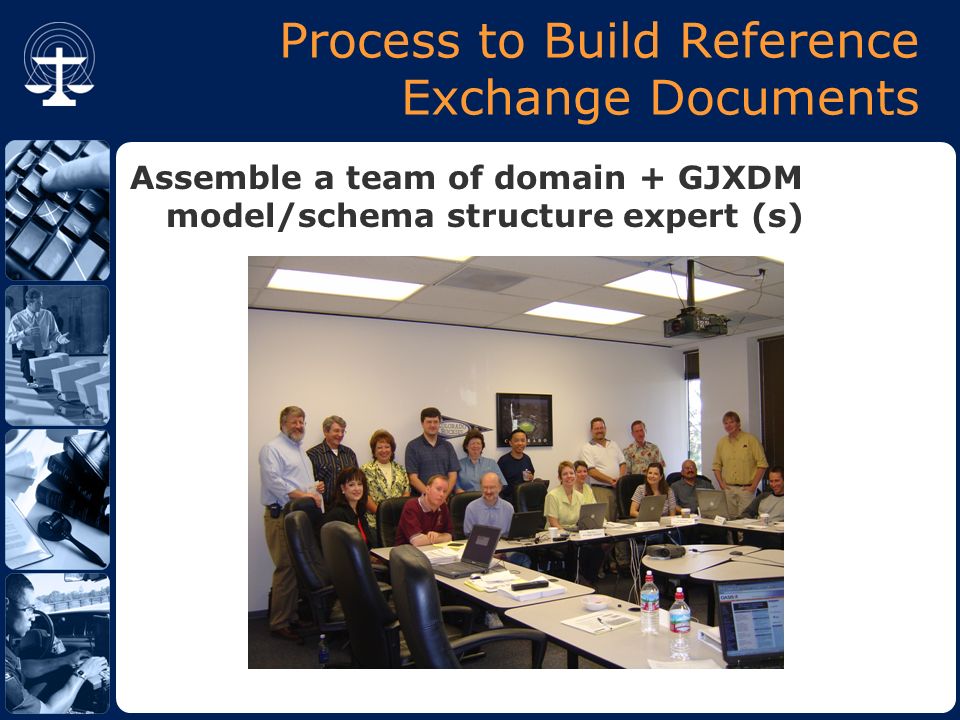 Process to Build Reference Exchange Documents

Assemble a team of domain + GJXDM model/schema structure expert (s)